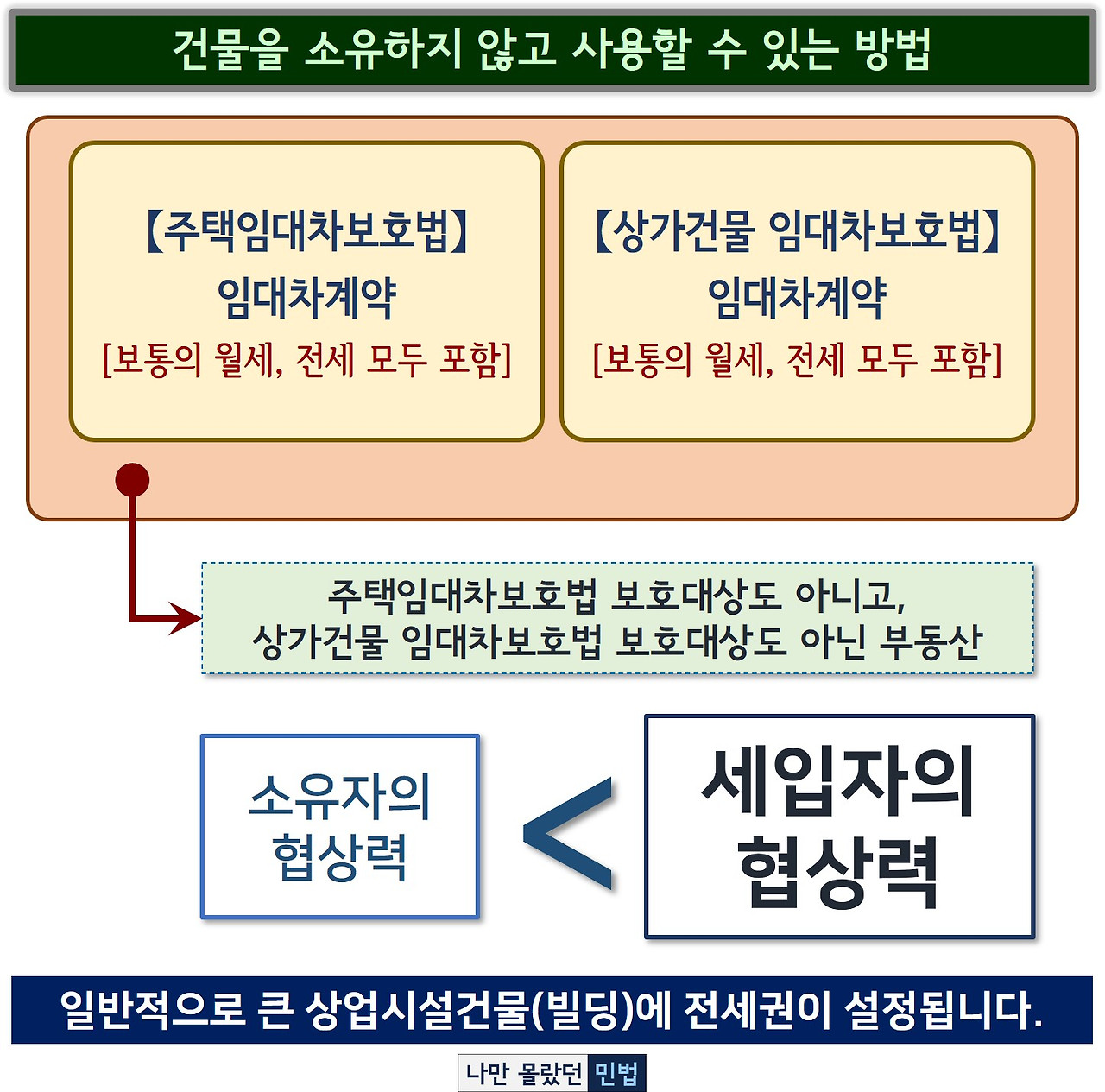 건물을 소유하지 않고 사용할 수 있는 방법

【주택임대차보호법】
임대차계약
[보통의 월세, 전세 모두 포함]

【상가건물 임대차보호법】
임대차계약
[보통의 월세, 전세 모두 포함]

주택임대차보호법 보호대상도 아니고,
상가건물 임대차보호법 보호대상도 아닌 부동산

소유자의 협상력

<

세입자의 협상력

일반적으로 큰 상업시설건물(빌딩)에 전세권이 설정됩니다.

나만 몰랐던 민법